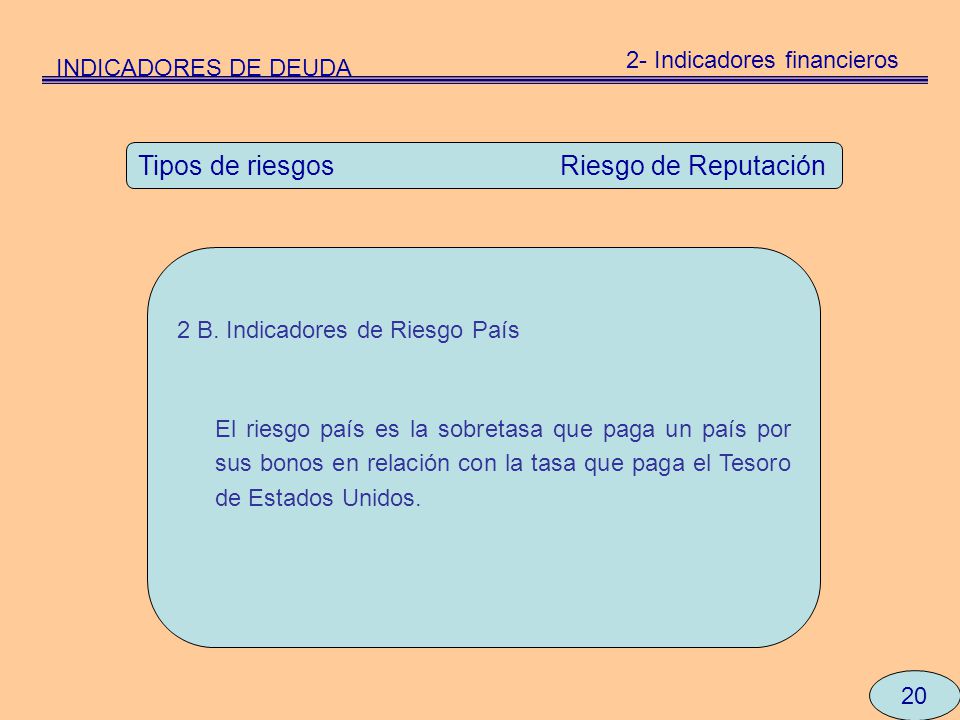 INDICADORES DE DEUDA

2- Indicadores financieros

Tipos de riesgos Riesgo de Reputación

2 B. Indicadores de Riesgo País

El riesgo país es la sobretasa que paga un país por sus bonos en relación con la tasa que paga el Tesoro de Estados Unidos.

20